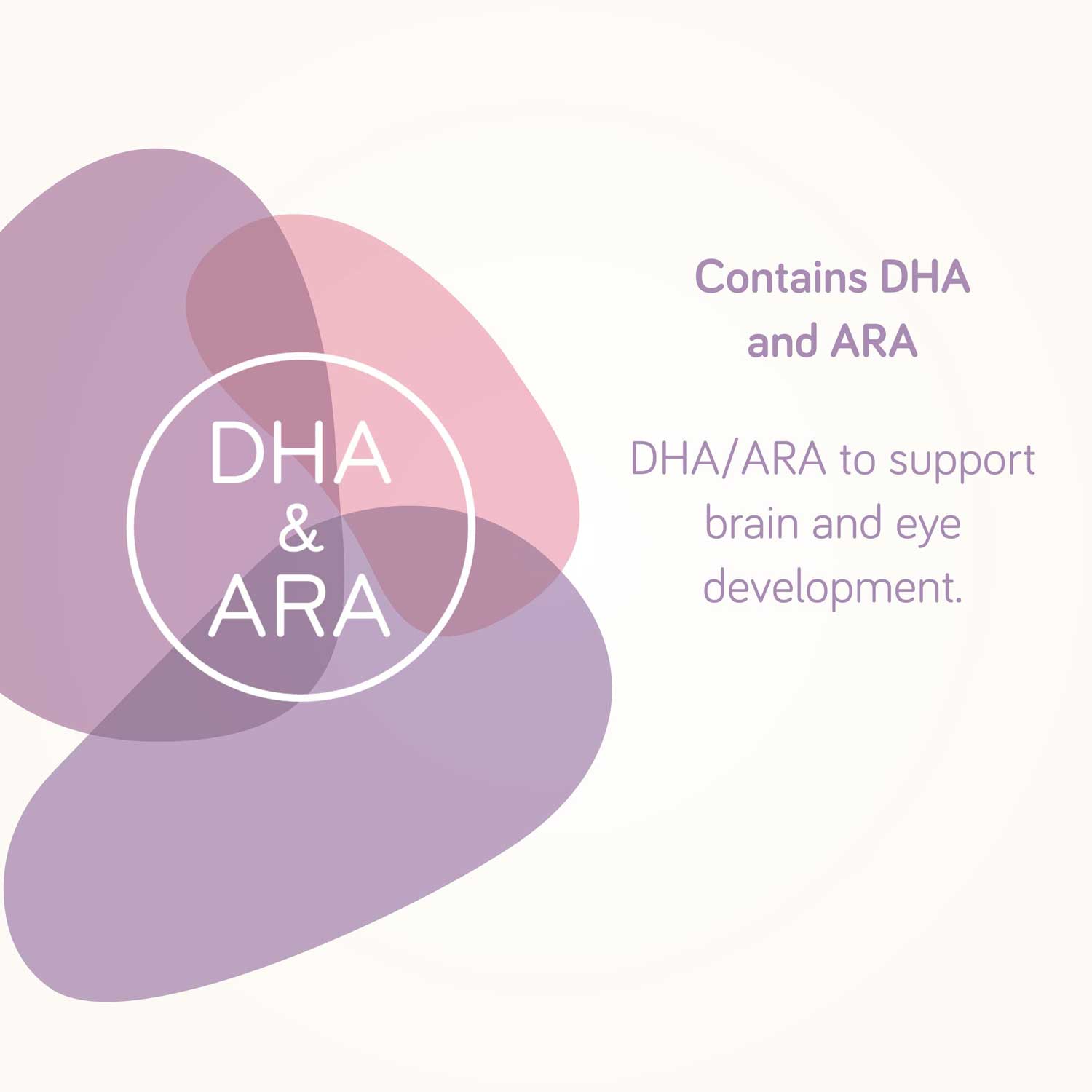 DHA
&
ARA

Contains DHA and ARA

DHA/ARA to support brain and eye development.